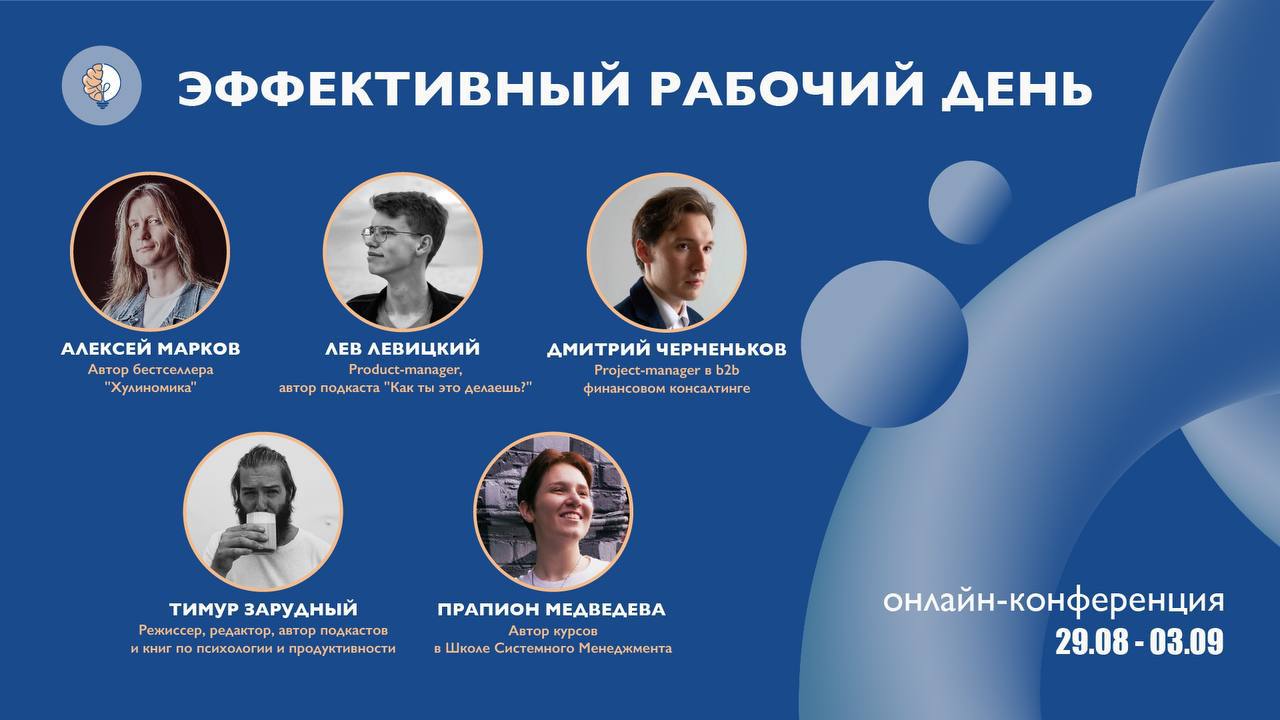 ЭФФЕКТИВНЫЙ РАБОЧИЙ ДЕНЬ

АЛЕКСЕЙ МАРКОВ
Автор бестселлера "Хулиномика"

ЛЕВ ЛЕВИЦКИЙ
Product-manager, автор подкаста "Как ты это делаешь?"

ДМИТРИЙ ЧЕРНЕНЬКОВ
Project-manager в b2b финансовом консалтинге

ТИМУР ЗАРУДНЫЙ
Режиссер, редактор, автор подкастов и книг по психологии и продуктивности

ПРАПИОН МЕДВЕДЕВА
Автор курсов в Школе Системного Менеджмента

онлайн-конференция
29.08 - 03.09